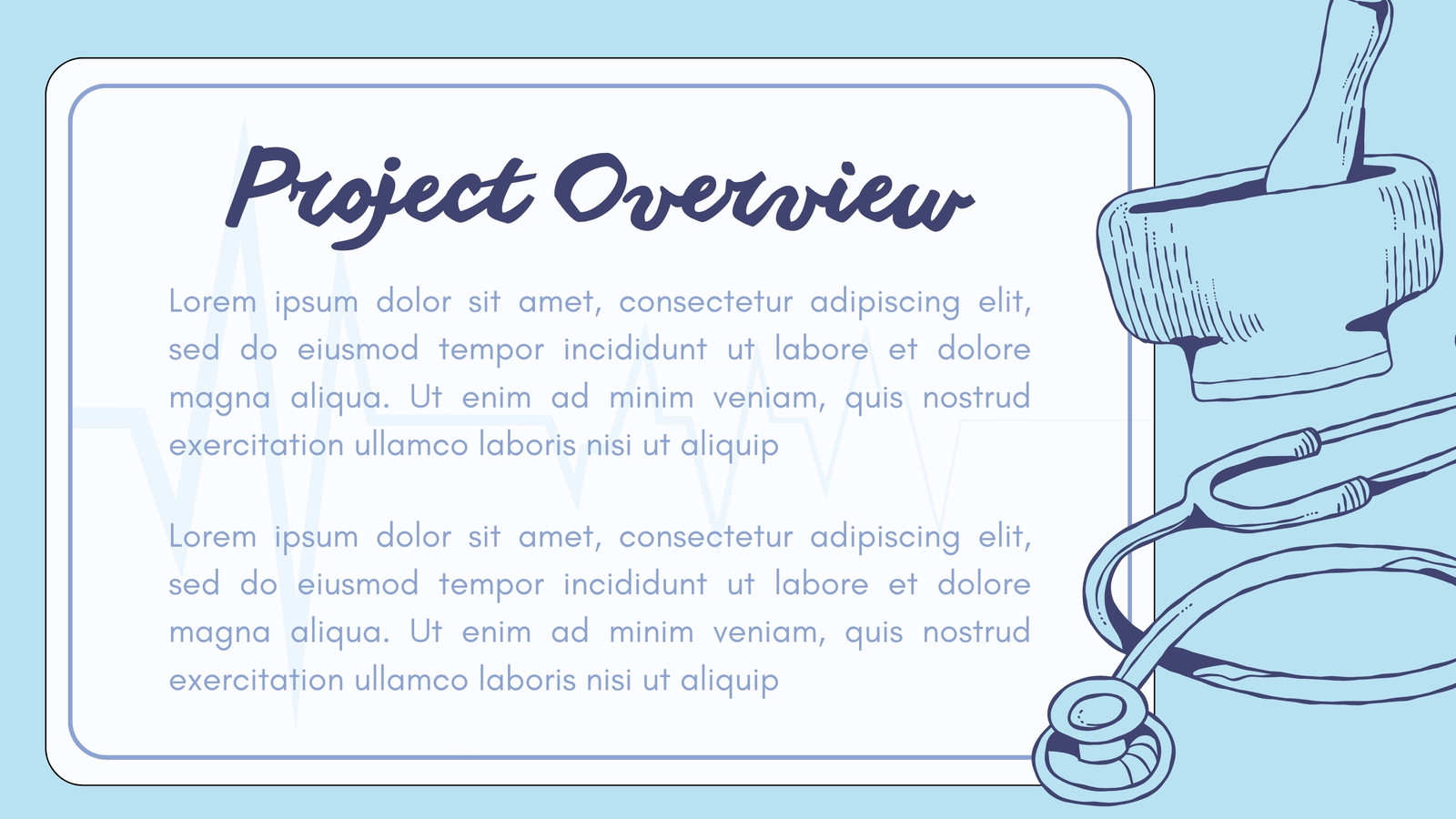 Project Overview

Lorem ipsum dolor sit amet, consectetur adipiscing elit, sed do eiusmod tempor incididunt ut labore et dolore magna aliqua. Ut enim ad minim veniam, quis nostrud exercitation ullamco laboris nisi ut aliquip

Lorem ipsum dolor sit amet, consectetur adipiscing elit, sed do eiusmod tempor incididunt ut labore et dolore magna aliqua. Ut enim ad minim veniam, quis nostrud exercitation ullamco laboris nisi ut aliquip